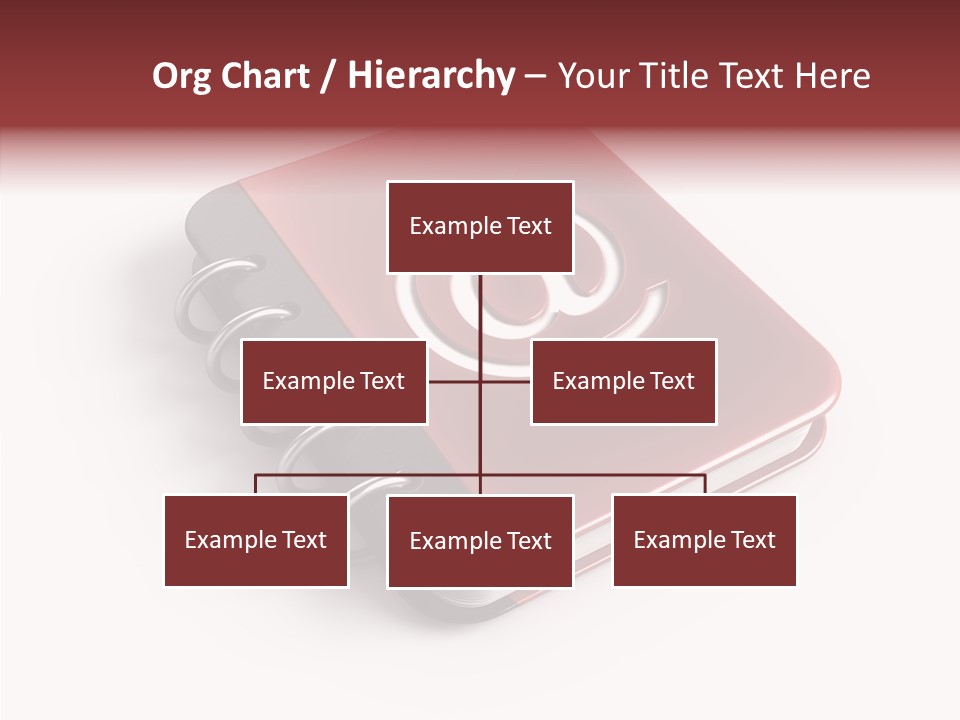 Org Chart / Hierarchy – Your Title Text Here

Example Text

Example Text

Example Text

Example Text

Example Text

Example Text